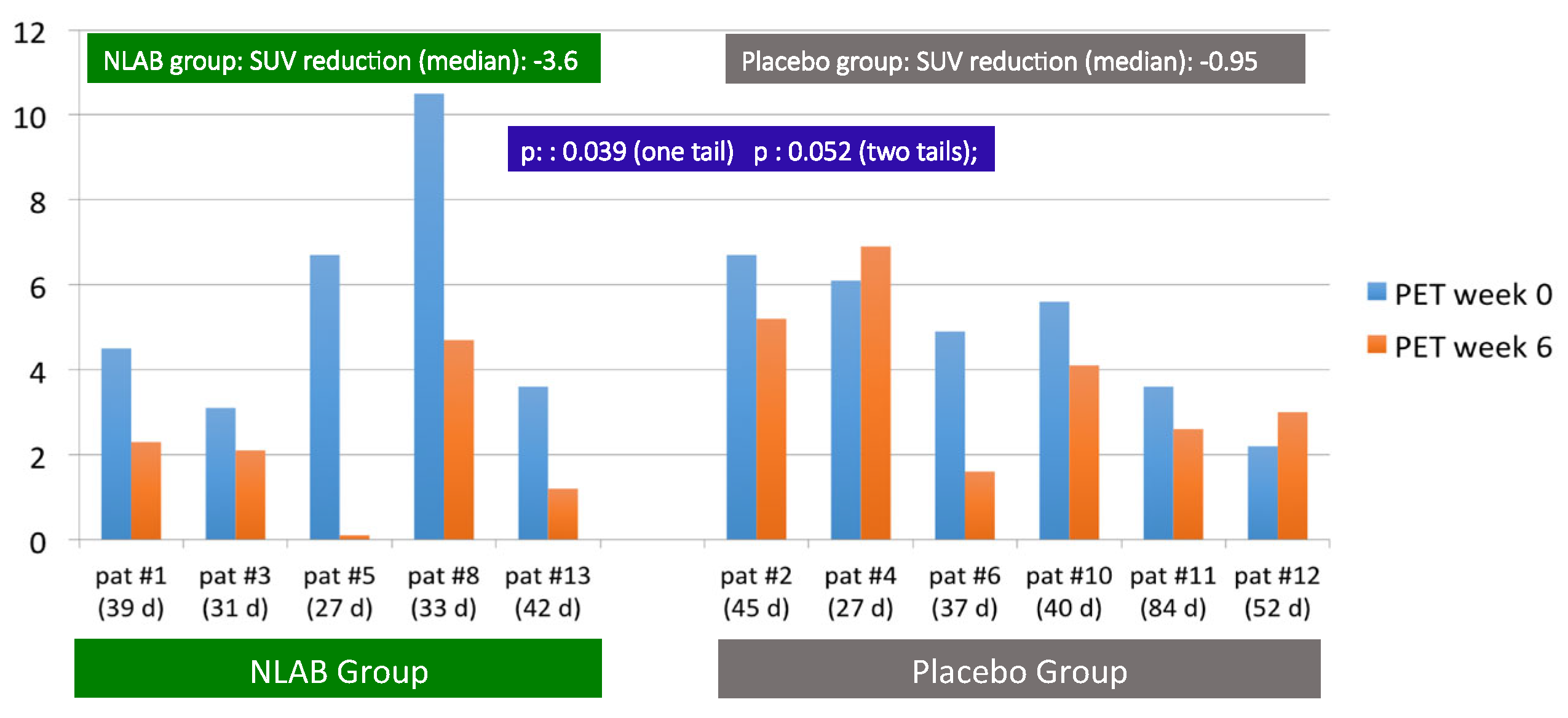 12
10
8
6
4
2
0

NLAB group: SUV reduction (median): -3.6

Placebo group: SUV reduction (median): -0.95

p: : 0.039 (one tail) p : 0.052 (two tails);

PET week 0
PET week 6

pat #1 (39 d)
pat #3 (31 d)
pat #5 (27 d)
pat #8 (33 d)
pat #13 (42 d)
pat #2 (45 d)
pat #4 (27 d)
pat #6 (37 d)
pat #10 (40 d)
pat #11 (84 d)
pat #12 (52 d)

NLAB Group

Placebo Group